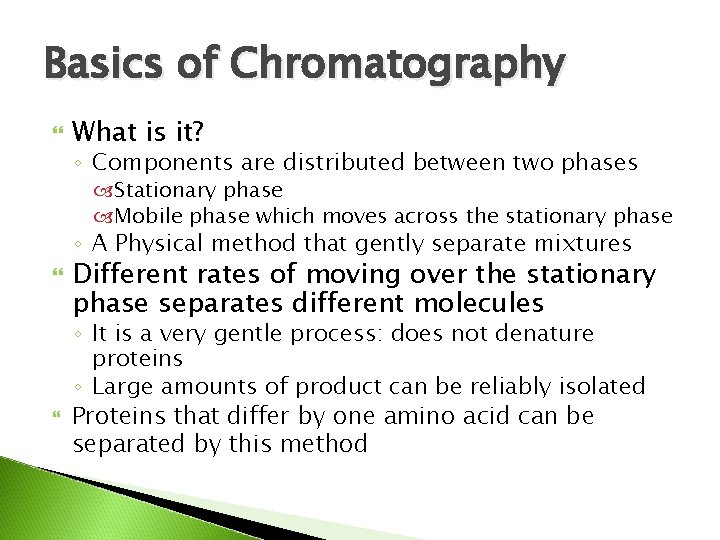 Basics of Chromatography

What is it?

Components are distributed between two phases

Stationary phase

Mobile phase which moves across the stationary phase

A Physical method that gently separate mixtures

Different rates of moving over the stationary phase separates different molecules

It is a very gentle process: does not denature proteins

Large amounts of product can be reliably isolated

Proteins that differ by one amino acid can be separated by this method